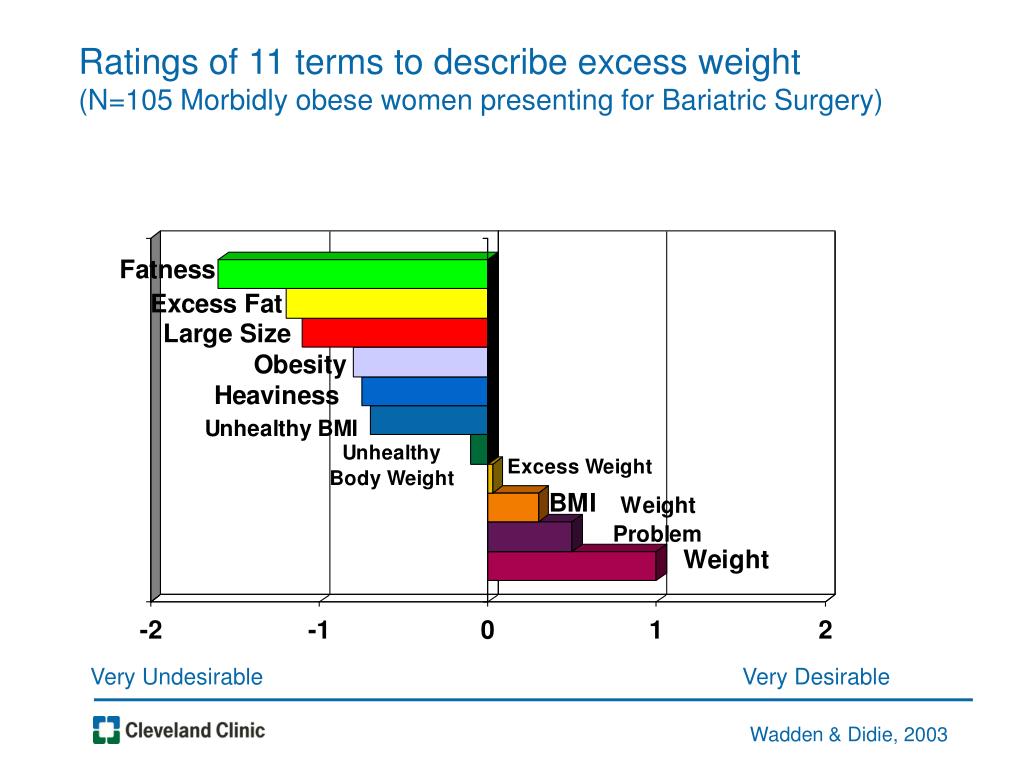 Ratings of 11 terms to describe excess weight
(N=105 Morbidly obese women presenting for Bariatric Surgery)

Fatness
Excess Fat
Large Size
Obesity
Heaviness
Unhealthy BMI
Unhealthy Body Weight
Excess Weight
BMI
Weight Problem
Weight

-2
-1
0
1
2

Very Undesirable
Very Desirable

Cleveland Clinic

Wadden & Didie, 2003